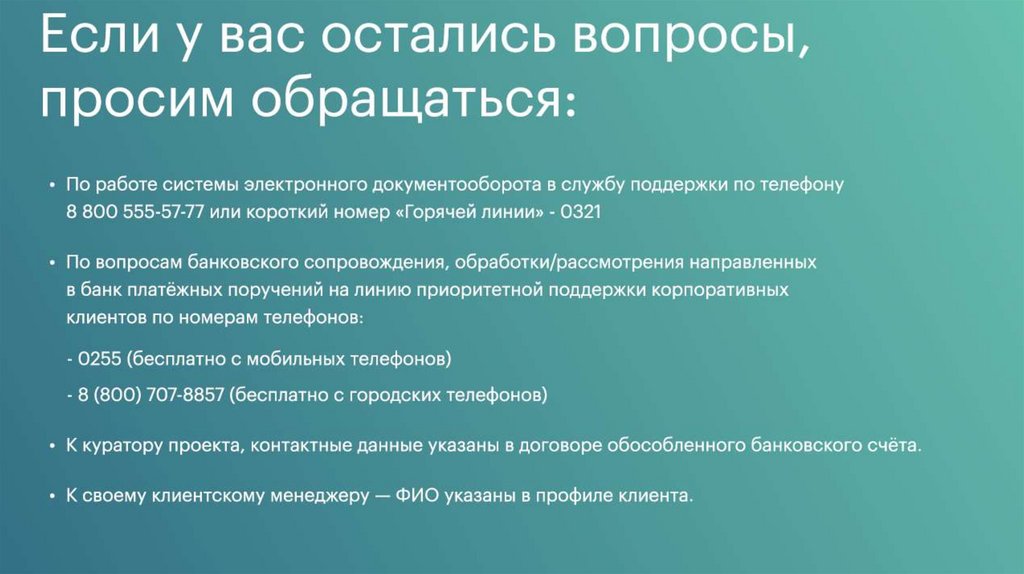 Если у вас остались вопросы, просим обращаться:

• По работе системы электронного документооборота в службу поддержки по телефону 8 800 555-57-77 или короткий номер «Горячей линии» - 0321

• По вопросам банковского сопровождения, обработки/рассмотрения направленных в банк платёжных поручений на линию приоритетной поддержки корпоративных клиентов по номерам телефонов:

- 0255 (бесплатно с мобильных телефонов)

- 8 (800) 707-8857 (бесплатно с городских телефонов)

• К куратору проекта, контактные данные указаны в договоре обособленного банковского счёта.

• К своему клиентскому менеджеру — ФИО указаны в профиле клиента.